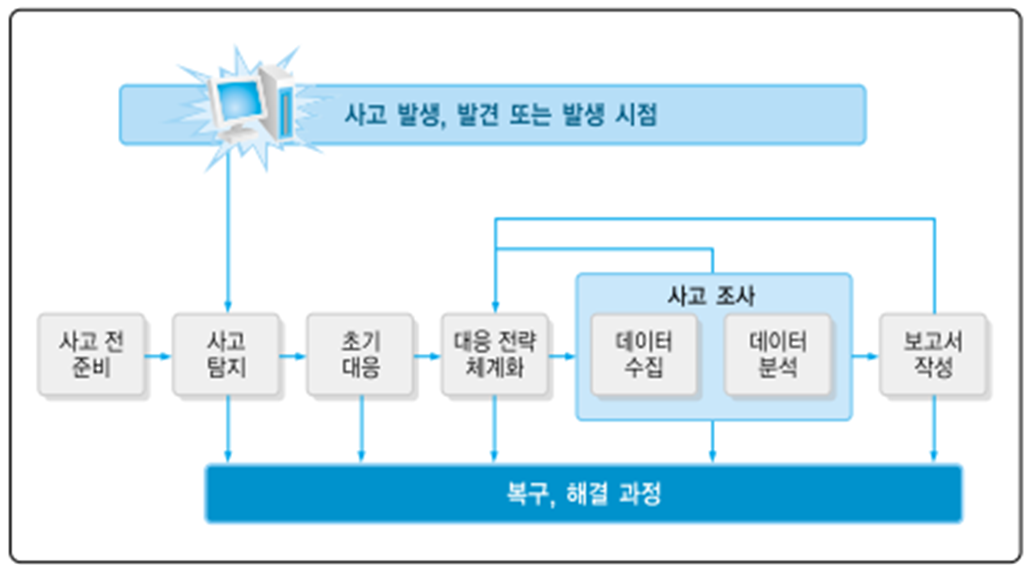 사고 발생, 발견 또는 발생 시점

사고 전 준비

사고 탐지

초기 대응

대응 전략 체계화

사고 조사

데이터 수집

데이터 분석

보고서 작성

복구, 해결 과정